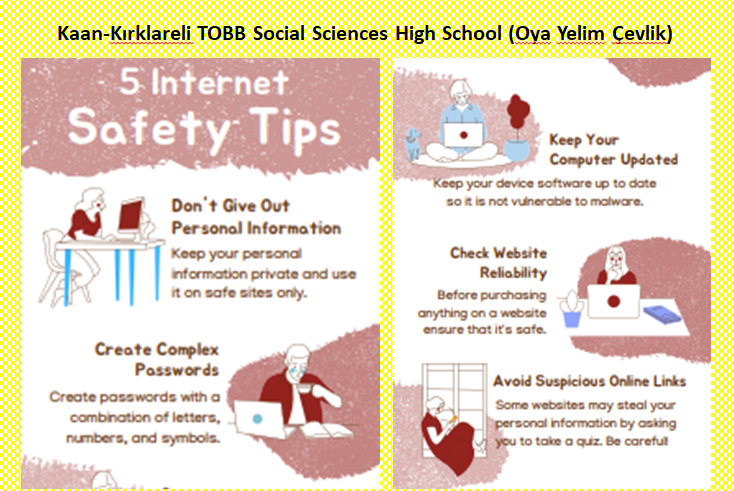 Kaan-Kırklareli TOBB Social Sciences High School (Oya Yelim Çevlik)

5 Internet Safety Tips

Don't Give Out Personal Information
Keep your personal information private and use it on safe sites only.

Create Complex Passwords
Create passwords with a combination of letters, numbers, and symbols.

Keep Your Computer Updated
Keep your device software up to date so it is not vulnerable to malware.

Check Website Reliability
Before purchasing anything on a website ensure that it's safe.

Avoid Suspicious Online Links
Some websites may steal your personal information by asking you to take a quiz. Be careful!